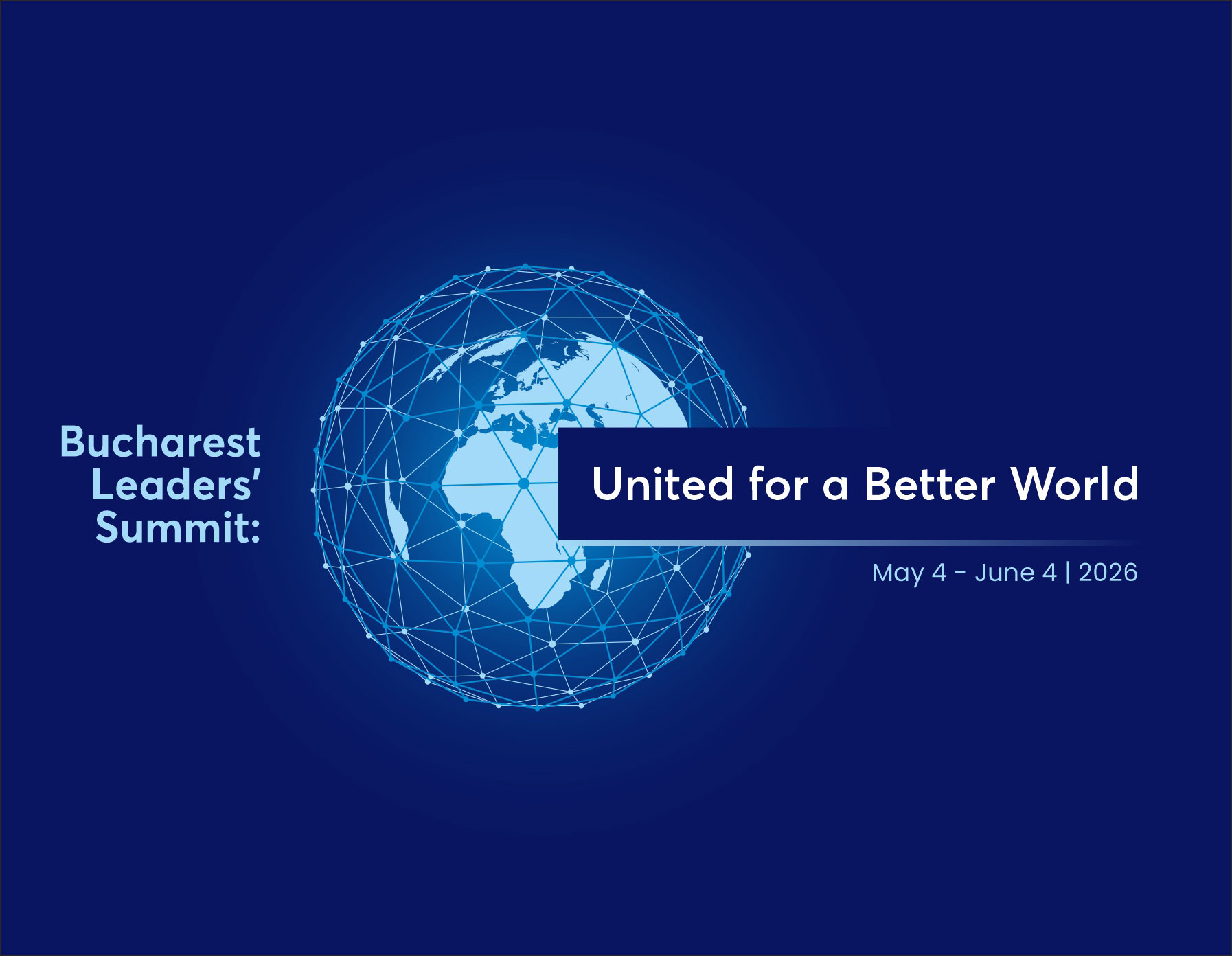 Bucharest Leaders' Summit:

United for a Better World

May 4 - June 4 | 2026